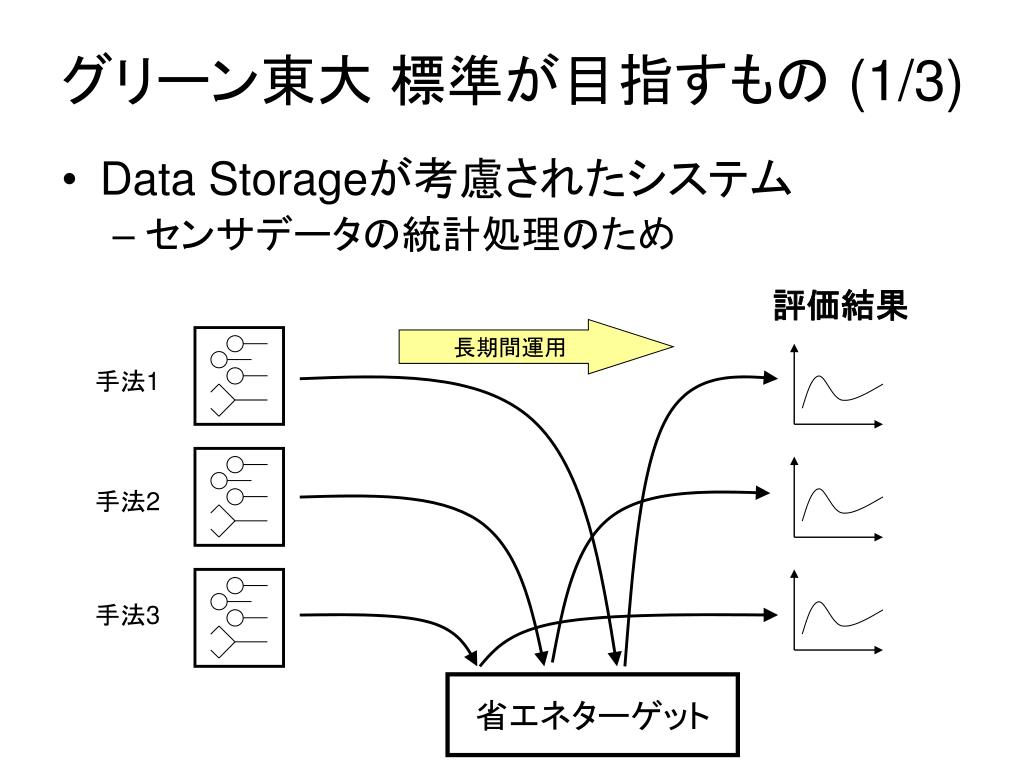 グリーン東大 標準が目指すもの (1/3)

• Data Storageが考慮されたシステム
– センサデータの統計処理のため

評価結果

長期間運用

手法1

手法2

手法3

省エネターゲット